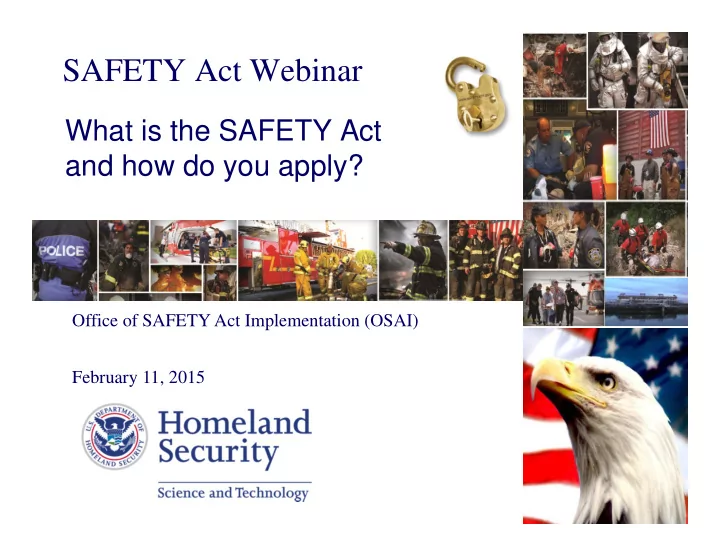 SAFETY Act Webinar

What is the SAFETY Act and how do you apply?

POLICE

Office of SAFETY Act Implementation (OSAI)

February 11, 2015

U.S. DEPARTMENT OF HOMELAND SECURITY

Homeland Security

Science and Technology